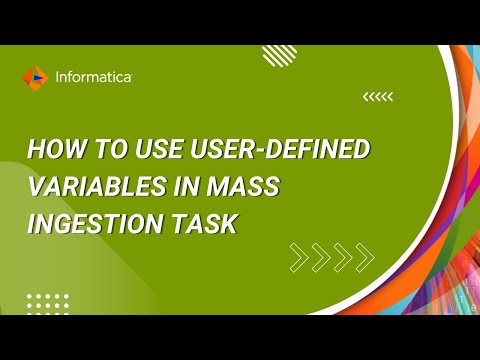 Informatica

HOW TO USE USER-DEFINED VARIABLES IN MASS INGESTION TASK